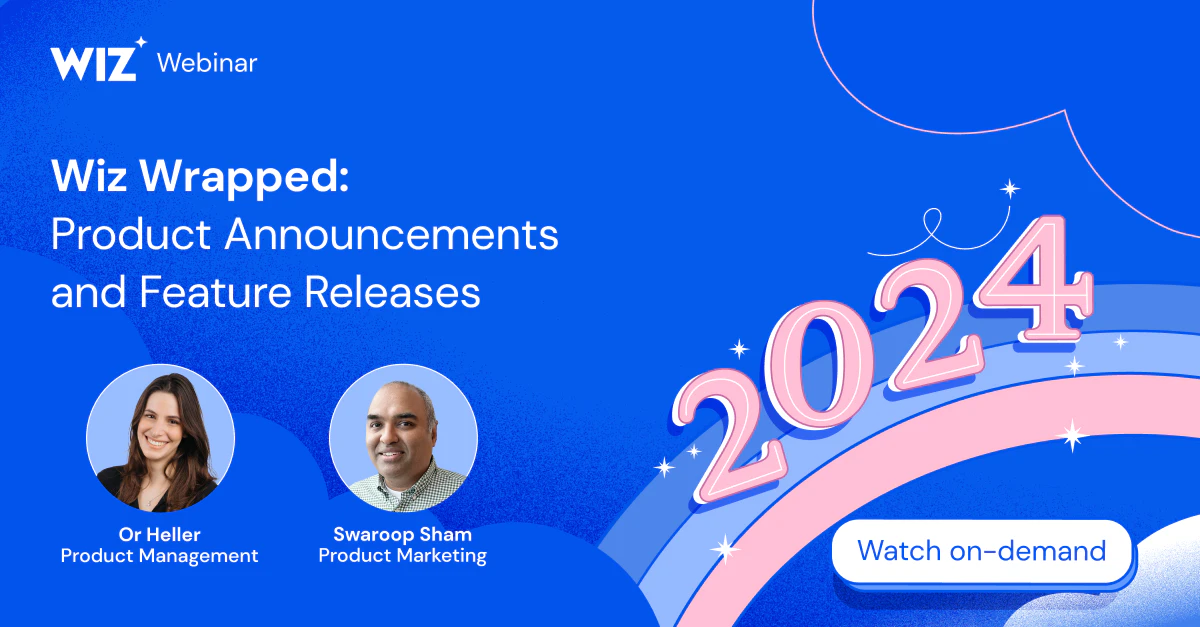 WIZ Webinar

Wiz Wrapped:
Product Announcements and Feature Releases

Or Heller
Product Management

Swaroop Sham
Product Marketing

2024

Watch on-demand